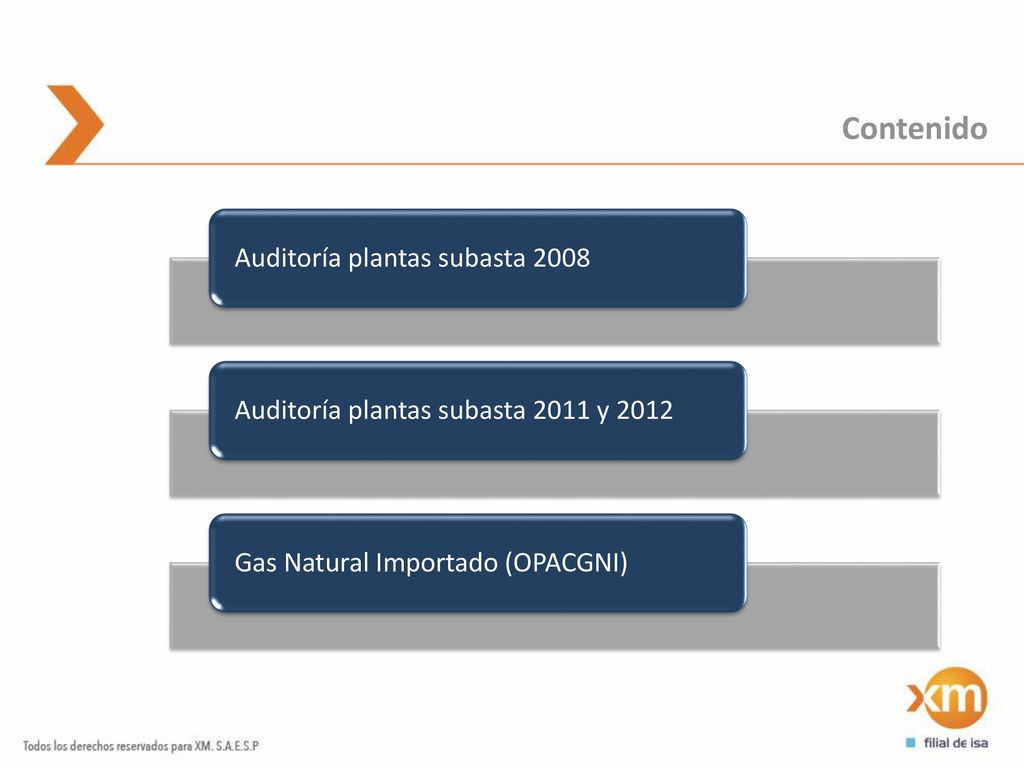 Contenido

Auditoría plantas subasta 2008

Auditoría plantas subasta 2011 y 2012

Gas Natural Importado (OPACGNI)

Todos los derechos reservados para XM. S.A.E.S.P

xm

filial de isa